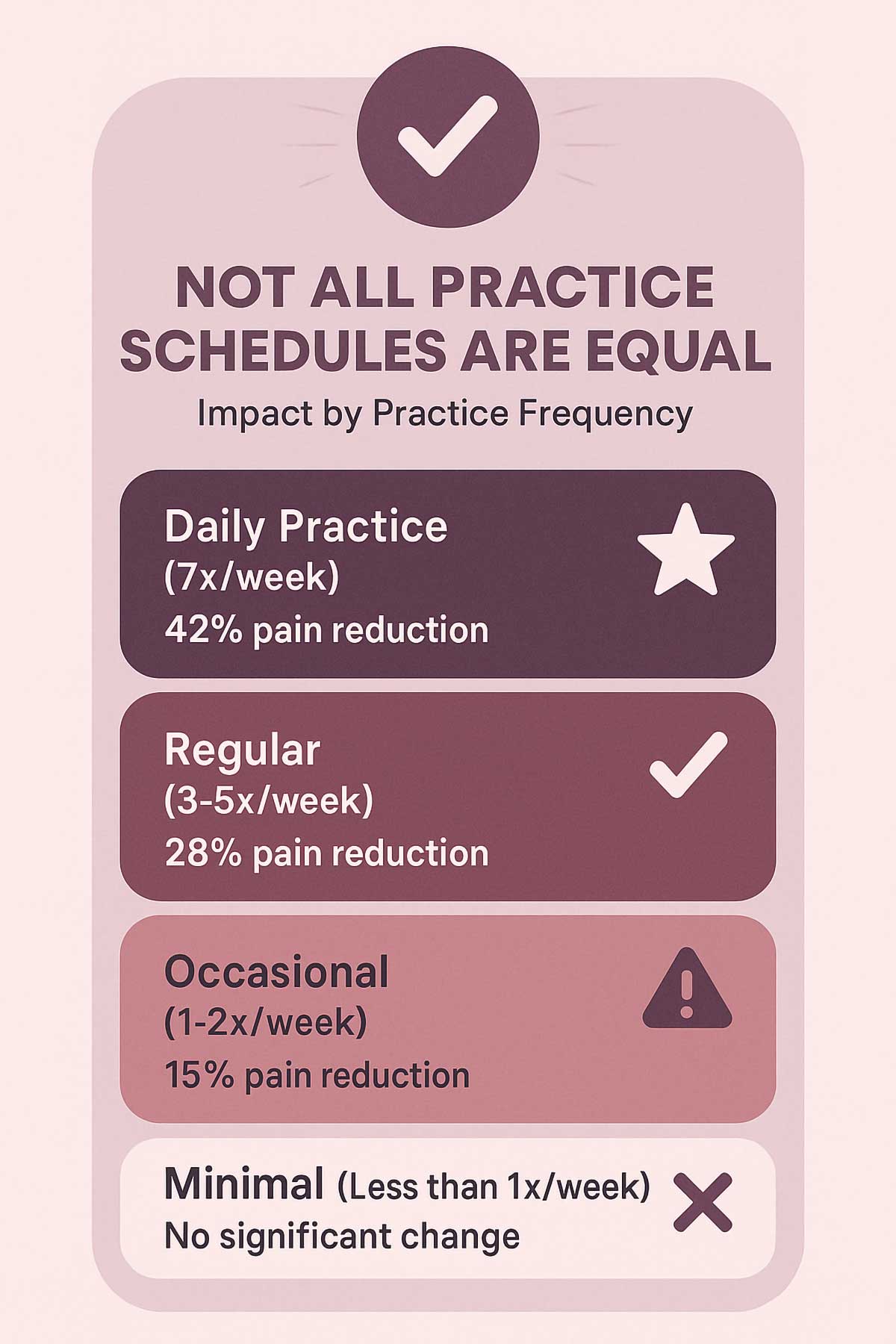 NOT ALL PRACTICE SCHEDULES ARE EQUAL

Impact by Practice Frequency

Daily Practice
(7x/week)
42% pain reduction

Regular
(3-5x/week)
28% pain reduction

Occasional
(1-2x/week)
15% pain reduction

Minimal (Less than 1x/week)
No significant change